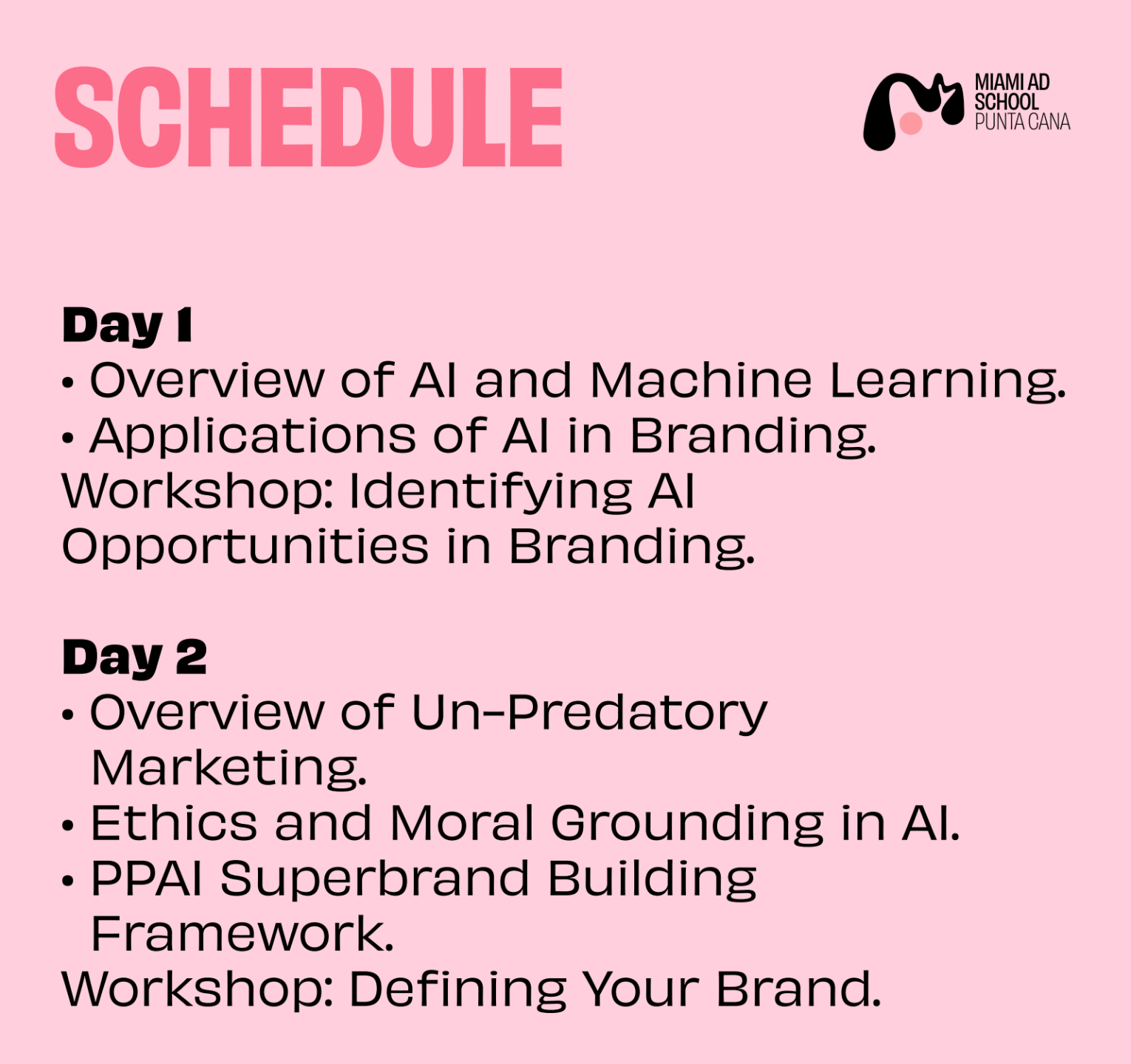 SCHEDULE

MIAMI AD SCHOOL PUNTA CANA

Day 1
• Overview of AI and Machine Learning.
• Applications of AI in Branding.
Workshop: Identifying AI Opportunities in Branding.

Day 2
• Overview of Un-Predatory Marketing.
• Ethics and Moral Grounding in AI.
• PPAI Superbrand Building Framework.
Workshop: Defining Your Brand.